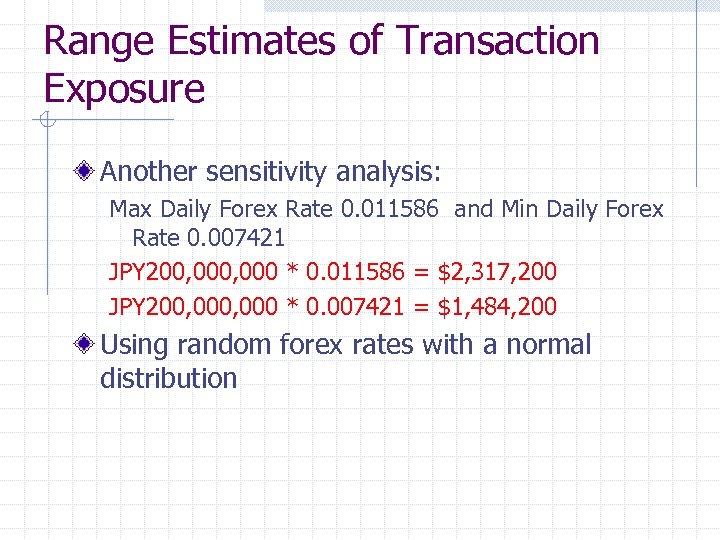 Range Estimates of Transaction Exposure

Another sensitivity analysis:

Max Daily Forex Rate 0.011586 and Min Daily Forex Rate 0.007421

JPY200,000,000 * 0.011586 = $2,317,200

JPY200,000,000 * 0.007421 = $1,484,200

Using random forex rates with a normal distribution